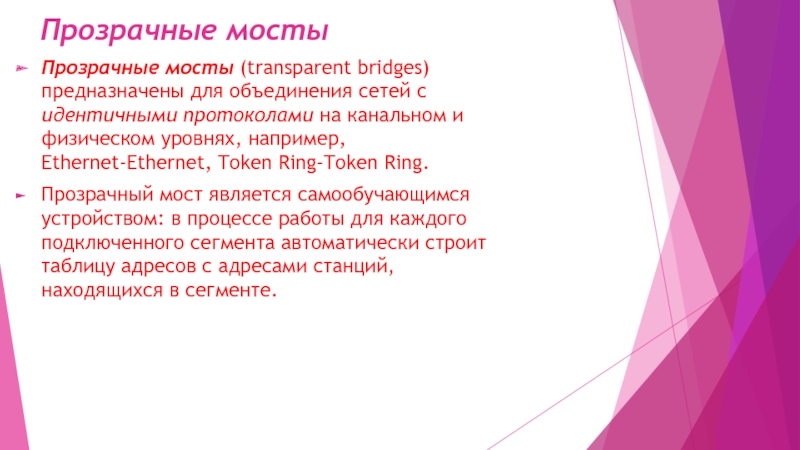 Прозрачные мосты

Прозрачные мосты (transparent bridges) предназначены для объединения сетей с идентичными протоколами на канальном и физическом уровнях, например, Ethernet-Ethernet, Token Ring-Token Ring.

Прозрачный мост является самообучающимся устройством: в процессе работы для каждого подключенного сегмента автоматически строит таблицу адресов с адресами станций, находящихся в сегменте.